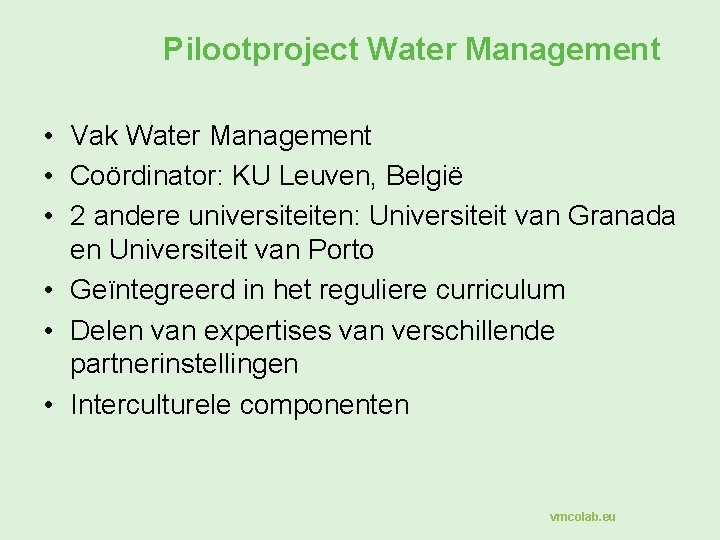 Pilootproject Water Management

• Vak Water Management
• Coördinator: KU Leuven, België
• 2 andere universiteiten: Universiteit van Granada en Universiteit van Porto
• Geïntegreerd in het reguliere curriculum
• Delen van expertises van verschillende partnerinstellingen
• Interculturele componenten

vmcolab.eu